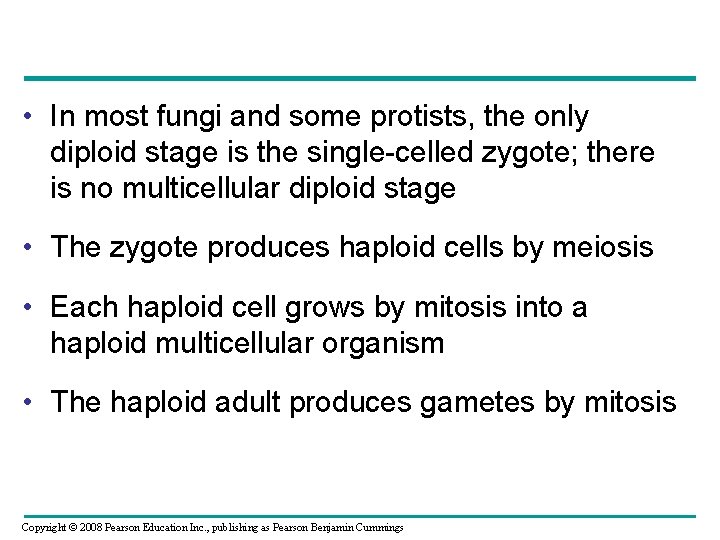 • In most fungi and some protists, the only diploid stage is the single-celled zygote; there is no multicellular diploid stage

• The zygote produces haploid cells by meiosis

• Each haploid cell grows by mitosis into a haploid multicellular organism

• The haploid adult produces gametes by mitosis

Copyright © 2008 Pearson Education Inc., publishing as Pearson Benjamin Cummings